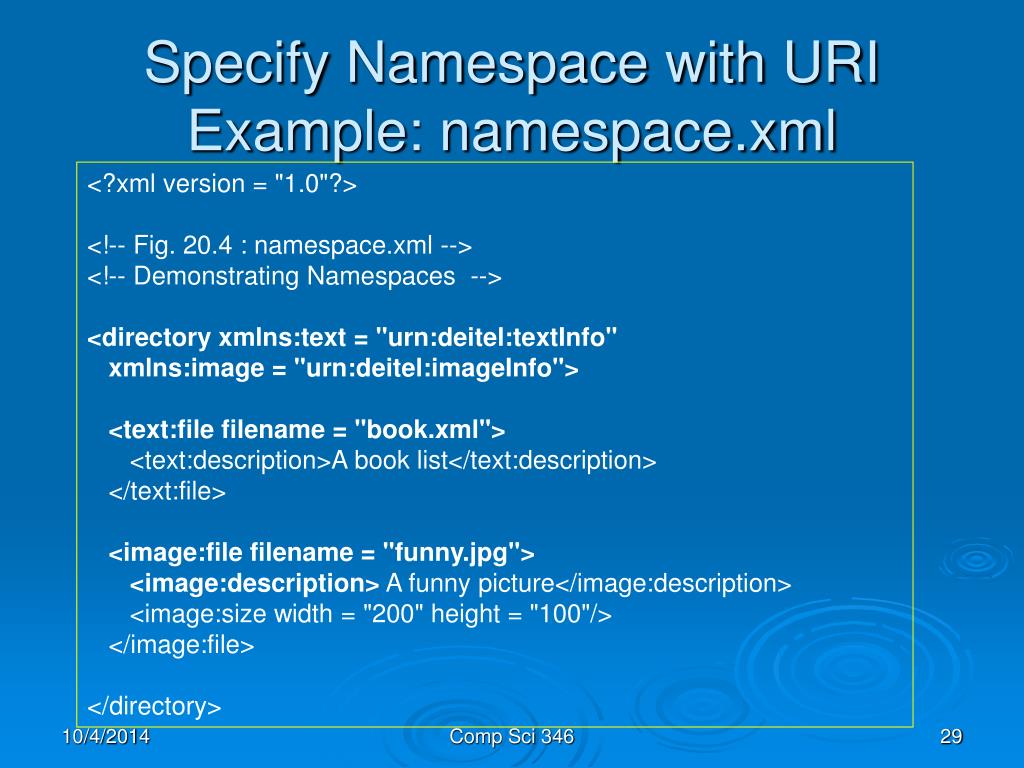 Specify Namespace with URI
Example: namespace.xml

<?xml version = "1.0"?>

<!-- Fig. 20.4 : namespace.xml -->
<!-- Demonstrating Namespaces -->

<directory xmlns:text = "urn:deitel:textInfo"
xmlns:image = "urn:deitel:imageInfo">

<text:file filename = "book.xml">
<text:description>A book list</text:description>
</text:file>

<image:file filename = "funny.jpg">
<image:description> A funny picture</image:description>
<image:size width = "200" height = "100"/>
</image:file>

</directory>

10/4/2014

Comp Sci 346

29